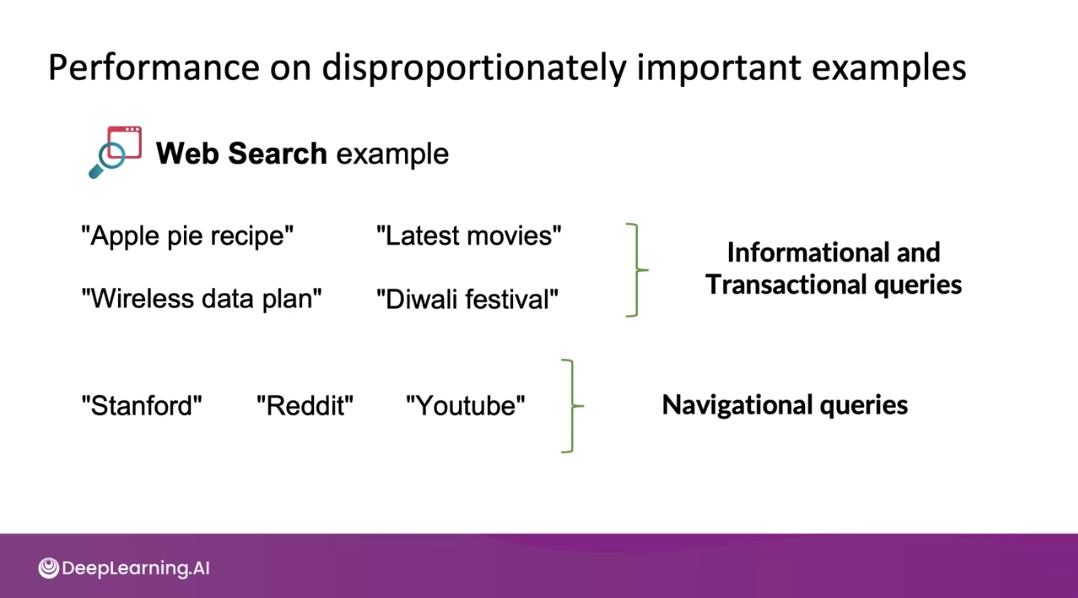 Performance on disproportionately important examples

Web Search example

"Apple pie recipe" "Latest movies"

"Wireless data plan" "Diwali festival"

Informational and Transactional queries

"Stanford" "Reddit" "Youtube"

Navigational queries

DeepLearning.AI